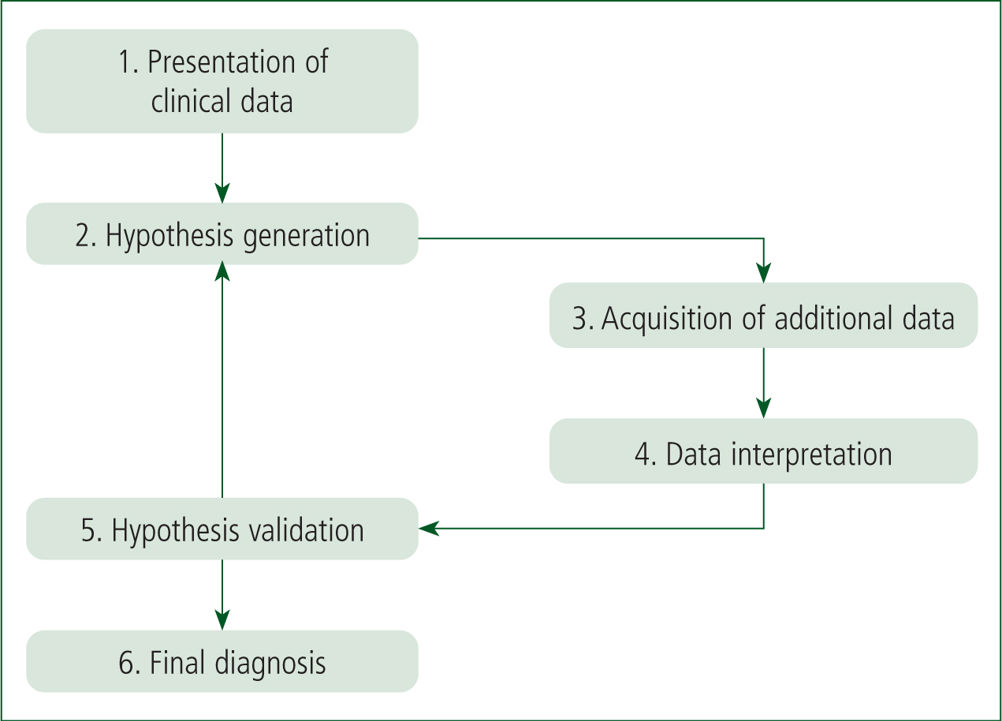 1. Presentation of clinical data

2. Hypothesis generation

3. Acquisition of additional data

4. Data interpretation

5. Hypothesis validation

6. Final diagnosis